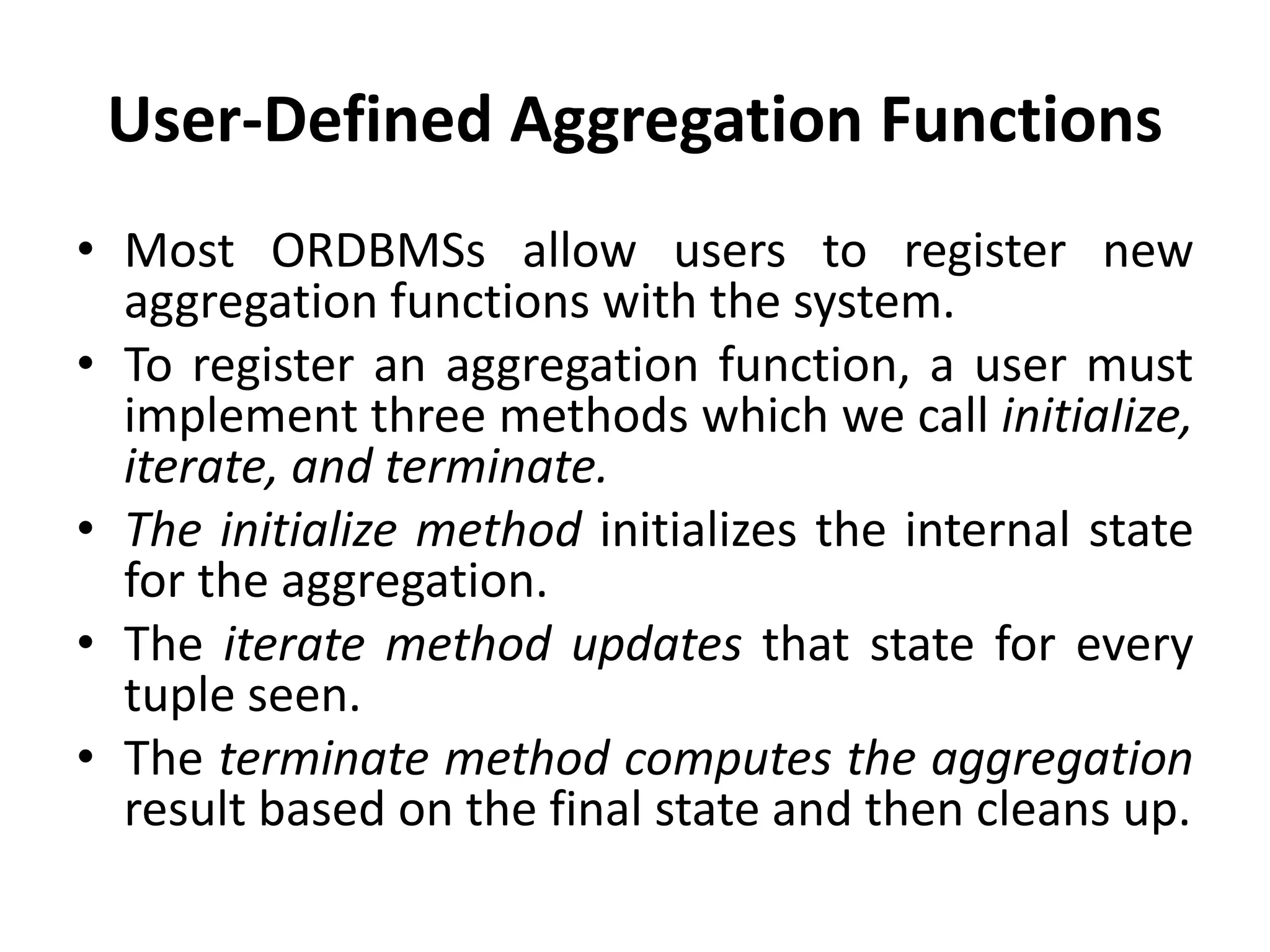 User-Defined Aggregation Functions

• Most ORDBMSs allow users to register new aggregation functions with the system.
• To register an aggregation function, a user must implement three methods which we call initialize, iterate, and terminate.
• The initialize method initializes the internal state for the aggregation.
• The iterate method updates that state for every tuple seen.
• The terminate method computes the aggregation result based on the final state and then cleans up.